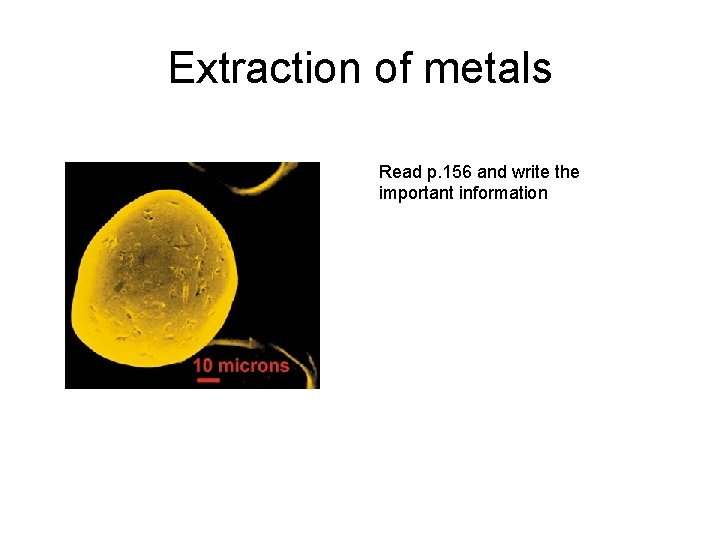 Extraction of metals

10 microns

Read p.156 and write the important information